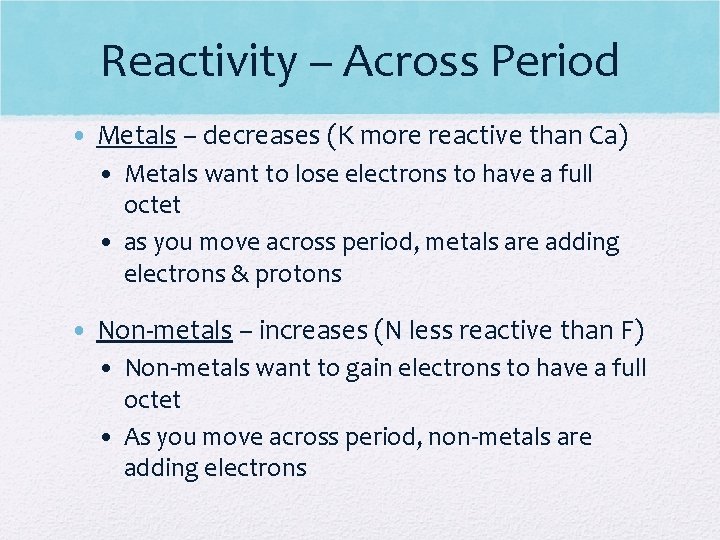 Reactivity – Across Period

• Metals – decreases (K more reactive than Ca)
  • Metals want to lose electrons to have a full octet
  • as you move across period, metals are adding electrons & protons

• Non-metals – increases (N less reactive than F)
  • Non-metals want to gain electrons to have a full octet
  • As you move across period, non-metals are adding electrons